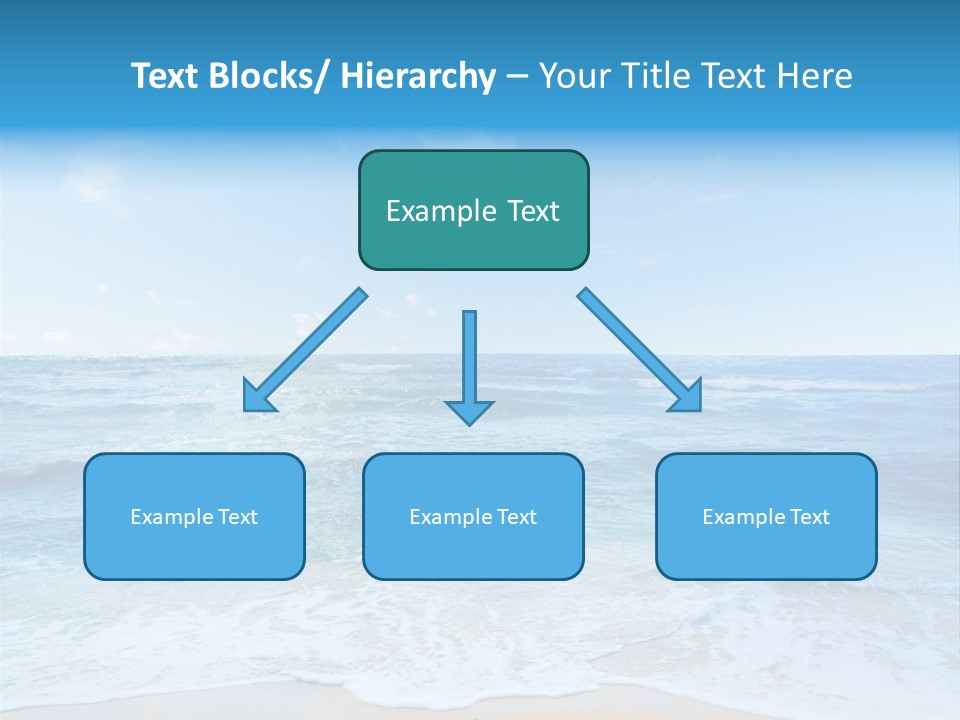 Text Blocks/ Hierarchy – Your Title Text Here

Example Text

Example Text

Example Text

Example Text